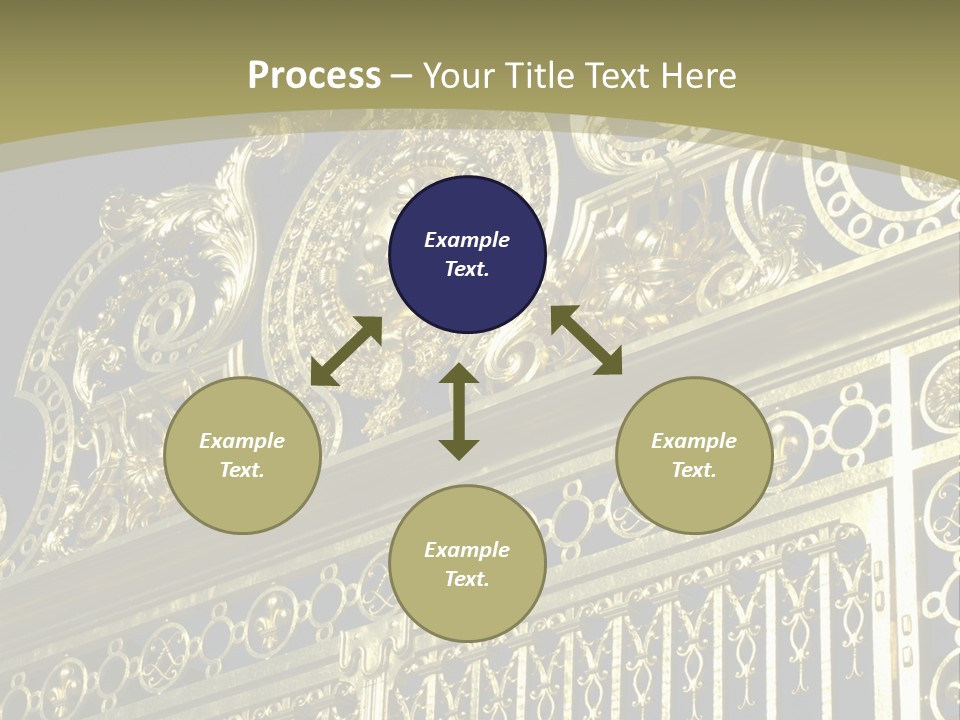 Process – Your Title Text Here

Example Text.

Example Text.

Example Text.

Example Text.